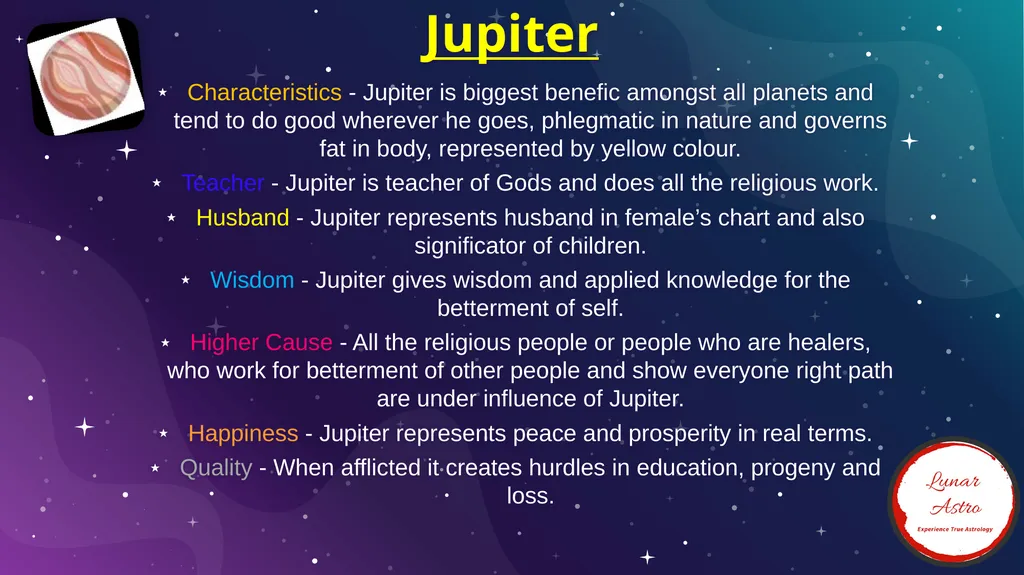 Jupiter

Characteristics - Jupiter is biggest benefic amongst all planets and tend to do good wherever he goes, phlegmatic in nature and governs fat in body, represented by yellow colour.

Teacher - Jupiter is teacher of Gods and does all the religious work.

Husband - Jupiter represents husband in female's chart and also significator of children.

Wisdom - Jupiter gives wisdom and applied knowledge for the betterment of self.

Higher Cause - All the religious people or people who are healers, who work for betterment of other people and show everyone right path are under influence of Jupiter.

Happiness - Jupiter represents peace and prosperity in real terms.

Quality - When afflicted it creates hurdles in education, progeny and loss.

Lunar Astro
Experience True Astrology